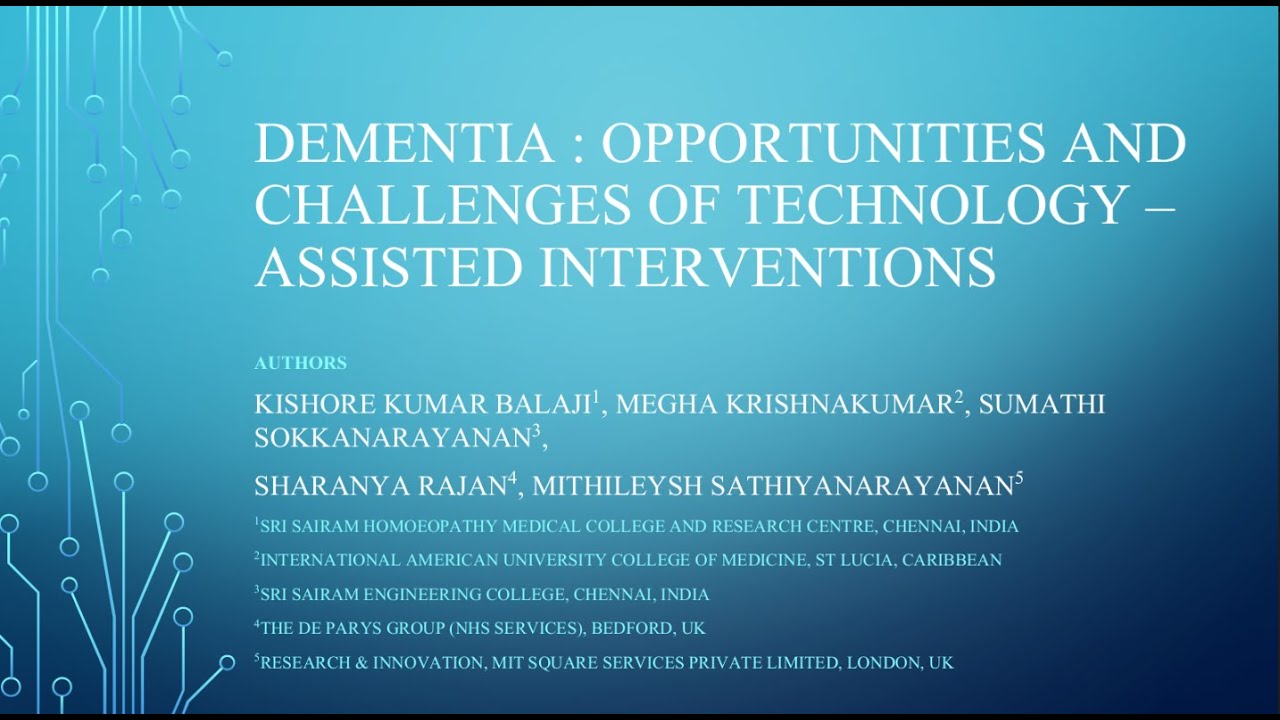 DEMENTIA : OPPORTUNITIES AND CHALLENGES OF TECHNOLOGY – ASSISTED INTERVENTIONS

AUTHORS

KISHORE KUMAR BALAJI$^1$, MEGHA KRISHNAKUMAR$^2$, SUMATHI SOKKANARAYANAN$^3$,

SHARANYA RAJAN$^4$, MITHILEYSH SATHIYANARAYANAN$^5$

$^1$SRI SAIRAM HOMOEOPATHY MEDICAL COLLEGE AND RESEARCH CENTRE, CHENNAI, INDIA

$^2$INTERNATIONAL AMERICAN UNIVERSITY COLLEGE OF MEDICINE, ST LUCIA, CARIBBEAN

$^3$SRI SAIRAM ENGINEERING COLLEGE, CHENNAI, INDIA

$^4$THE DE PARYS GROUP (NHS SERVICES), BEDFORD, UK

$^5$RESEARCH & INNOVATION, MIT SQUARE SERVICES PRIVATE LIMITED, LONDON, UK